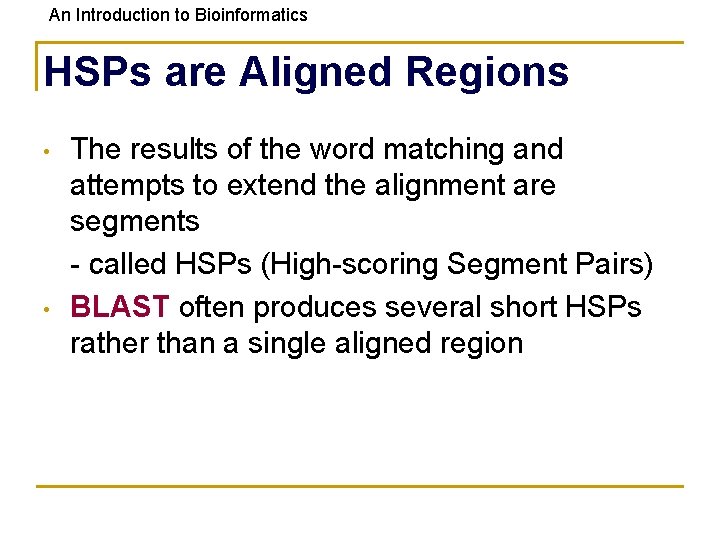 An Introduction to Bioinformatics

HSPs are Aligned Regions

• The results of the word matching and attempts to extend the alignment are segments

- called HSPs (High-scoring Segment Pairs)

• BLAST often produces several short HSPs rather than a single aligned region